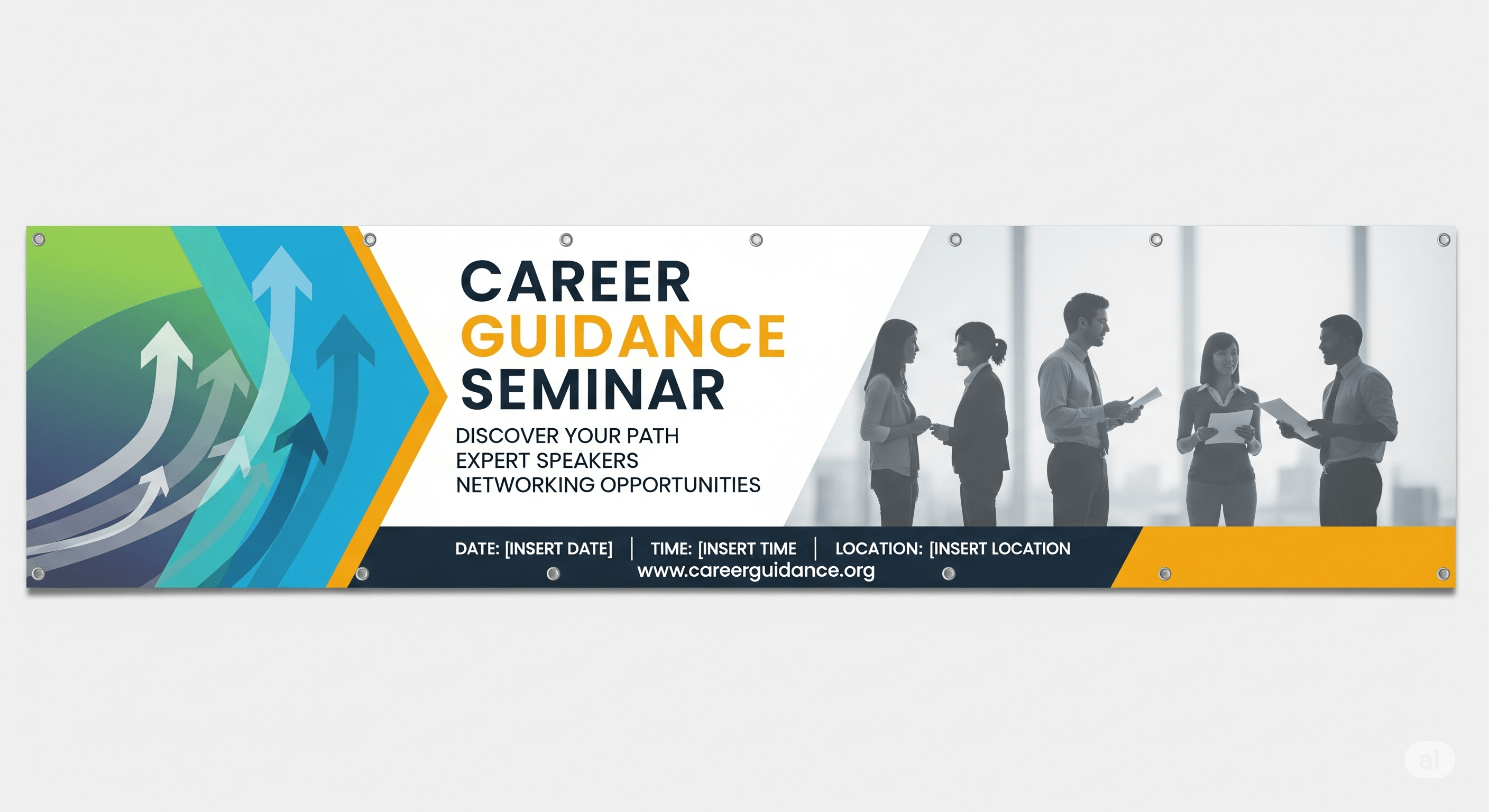 CAREER
GUIDANCE
SEMINAR

DISCOVER YOUR PATH
EXPERT SPEAKERS
NETWORKING OPPORTUNITIES

DATE: [INSERT DATE] | TIME: [INSERT TIME | LOCATION: [INSERT LOCATION
www.careerguidance.org

ai